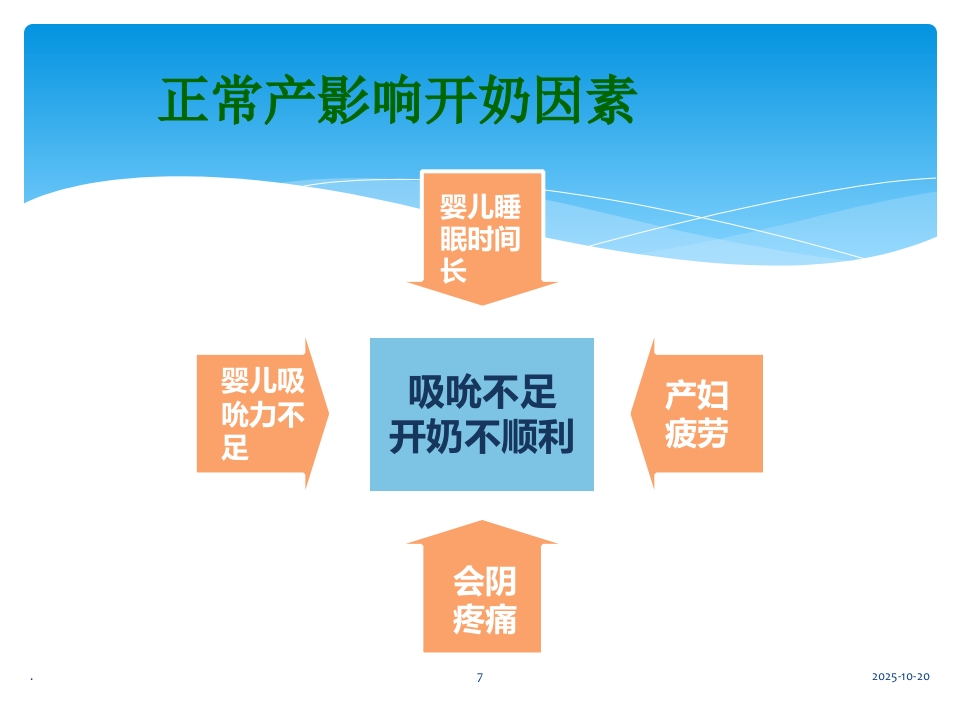 正常产影响开奶因素

婴儿睡眠时间长

婴儿吸吮力不足

吸吮不足
开奶不顺利

产妇疲劳

会阴疼痛

.

7

2025-10-20